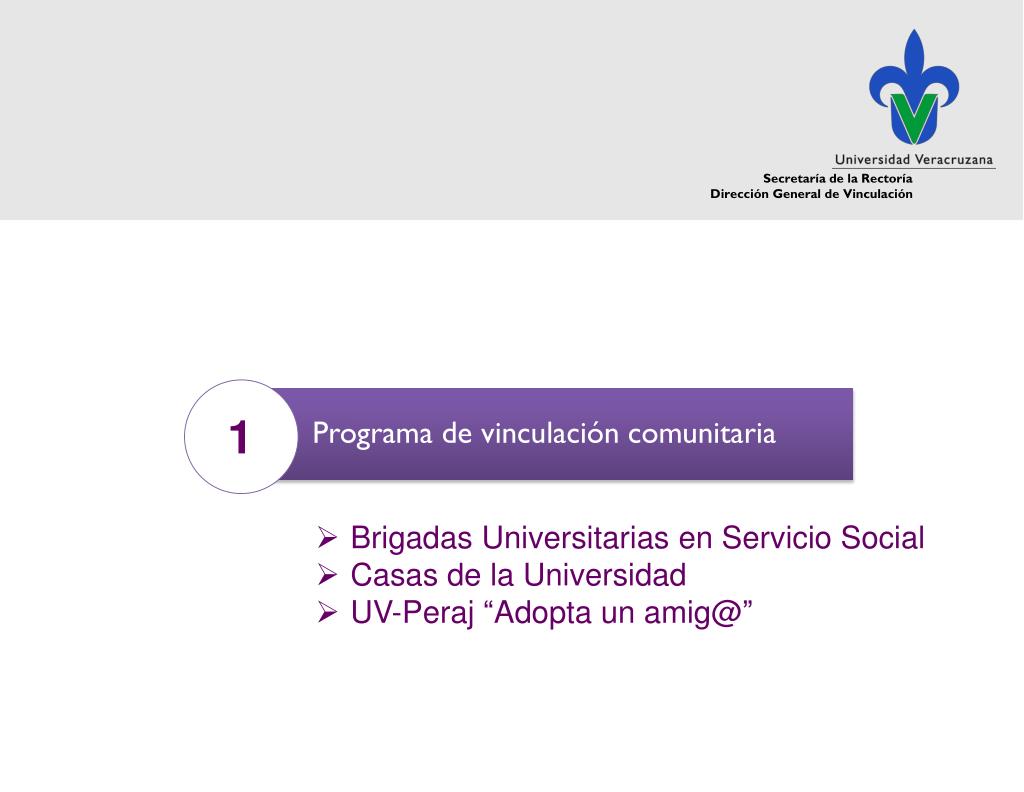 Universidad Veracruzana
Secretaría de la Rectoría
Dirección General de Vinculación

1 Programa de vinculación comunitaria

➢ Brigadas Universitarias en Servicio Social
➢ Casas de la Universidad
➢ UV-Peraj “Adopta un amig@”